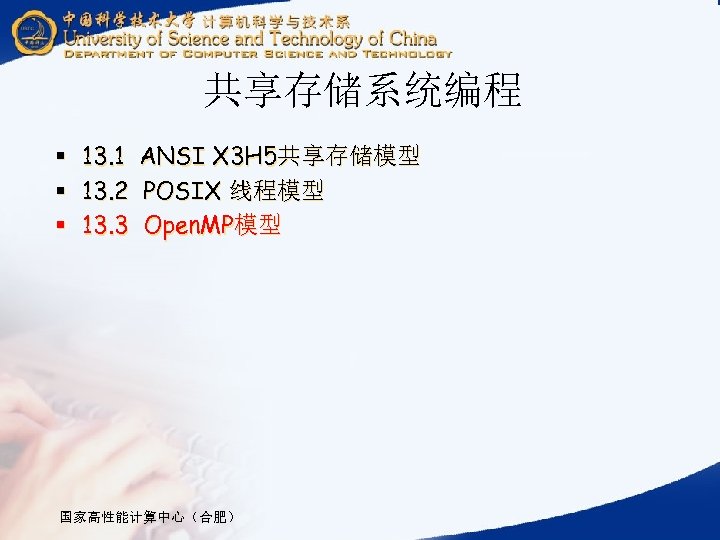 中国科学技术大学 计算机科学与技术系
University of Science and Technology of China
DEPARTMENT OF COMPUTER SCIENCE AND TECHNOLOGY

共享存储系统编程

▪ 13.1 ANSI X3H5共享存储模型
▪ 13.2 POSIX 线程模型
▪ 13.3 OpenMP模型

国家高性能计算中心（合肥）